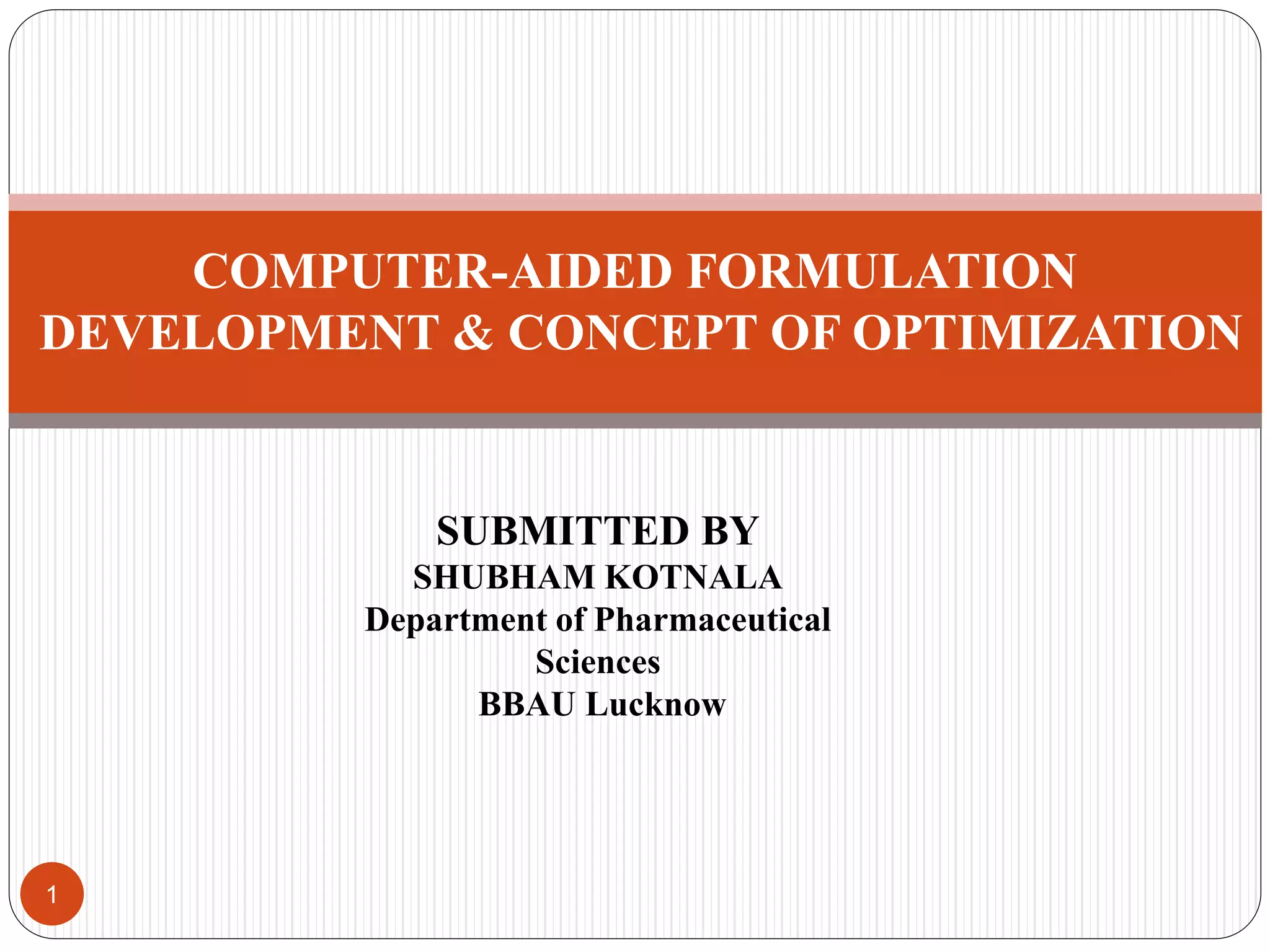 COMPUTER-AIDED FORMULATION DEVELOPMENT & CONCEPT OF OPTIMIZATION

SUBMITTED BY
SHUBHAM KOTNALA
Department of Pharmaceutical Sciences
BBAU Lucknow

1